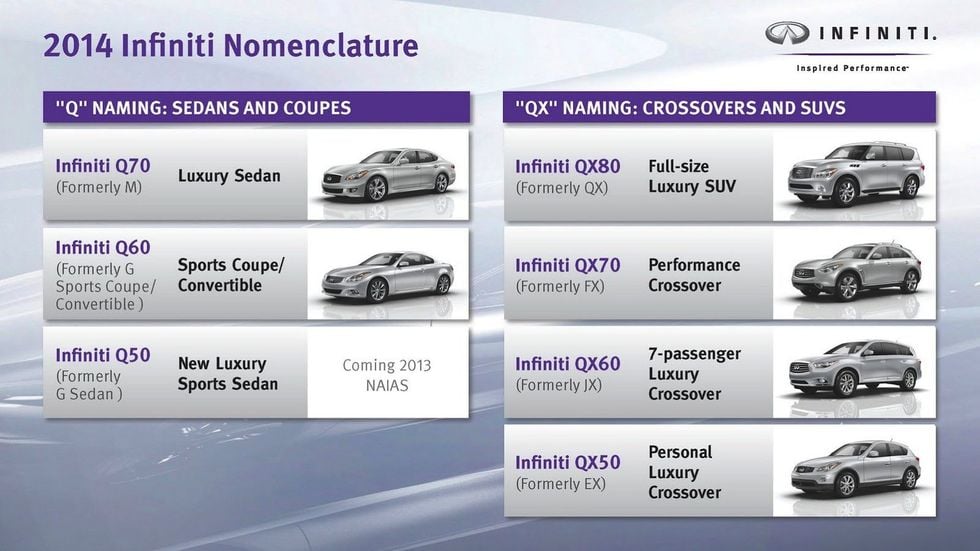 2014 Infiniti Nomenclature

INFINITI.
Inspired Performance

"Q" NAMING: SEDANS AND COUPES

Infiniti Q70
(Formerly M)
Luxury Sedan

Infiniti Q60
(Formerly G Sports Coupe/ Convertible )
Sports Coupe/ Convertible

Infiniti Q50
(Formerly G Sedan )
New Luxury Sports Sedan
Coming 2013 NAIAS

"QX" NAMING: CROSSOVERS AND SUVS

Infiniti QX80
(Formerly QX)
Full-size Luxury SUV

Infiniti QX70
(Formerly FX)
Performance Crossover

Infiniti QX60
(Formerly JX)
7-passenger Luxury Crossover

Infiniti QX50
(Formerly EX)
Personal Luxury Crossover